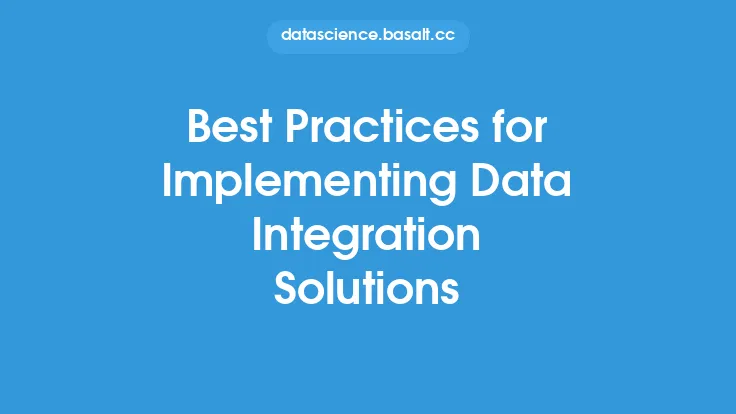 datascience.basalt.cc

Best Practices for Implementing Data Integration Solutions